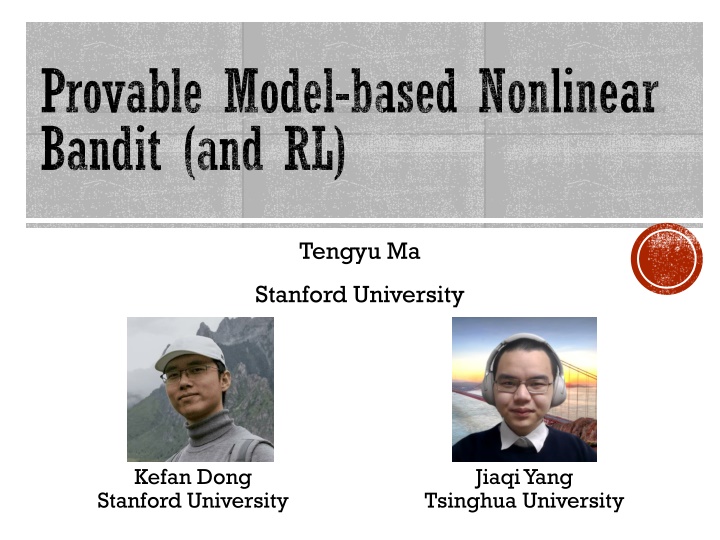 Provable Model-based Nonlinear Bandit (and RL)

Tengyu Ma

Stanford University

Kefan Dong
Stanford University

Jiaqi Yang
Tsinghua University